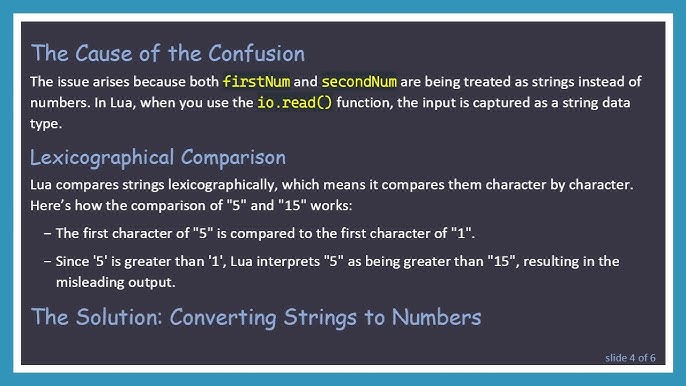 The Cause of the Confusion

The issue arises because both firstNum and secondNum are being treated as strings instead of numbers. In Lua, when you use the io.read() function, the input is captured as a string data type.

Lexicographical Comparison

Lua compares strings lexicographically, which means it compares them character by character. Here's how the comparison of "5" and "15" works:

– The first character of "5" is compared to the first character of "1".

– Since '5' is greater than '1', Lua interprets "5" as being greater than "15", resulting in the misleading output.

The Solution: Converting Strings to Numbers

slide 4 of 6